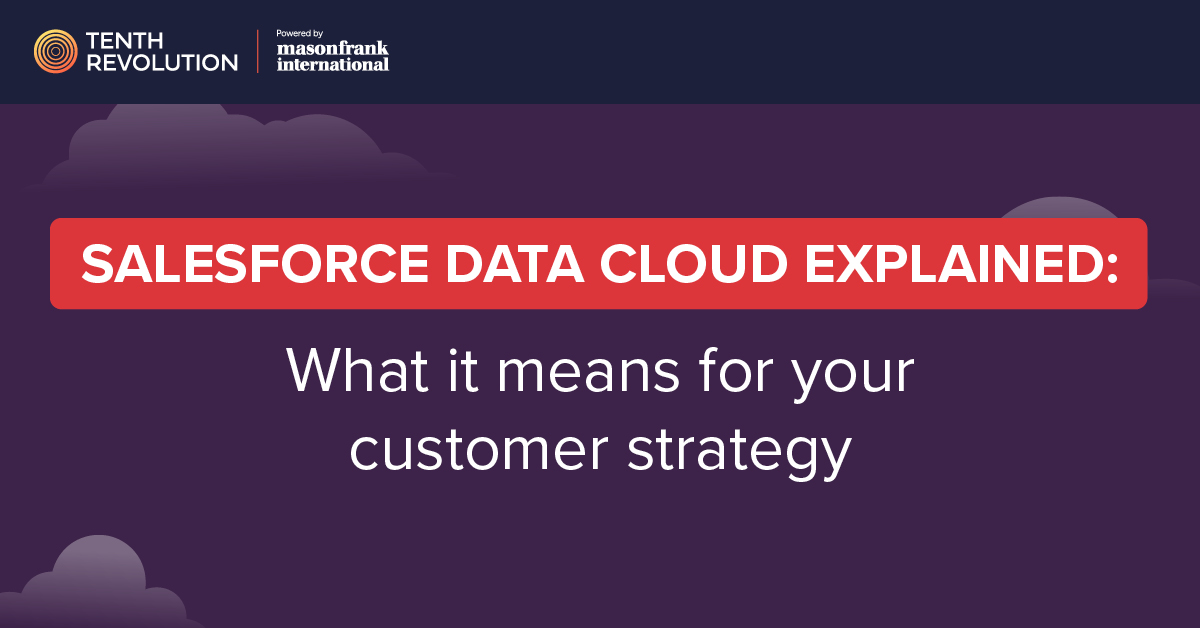 TENTH REVOLUTION

Powered by masonfrank international

SALESFORCE DATA CLOUD EXPLAINED:

What it means for your customer strategy